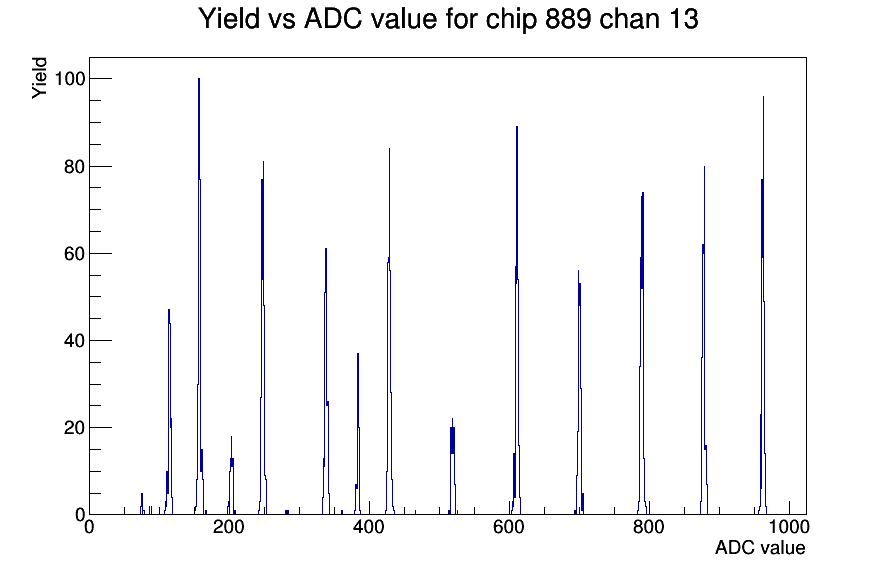 Yield vs ADC value for chip 889 chan 13

Yield

100
80
60
40
20
0

0
200
400
600
800
1000

ADC value